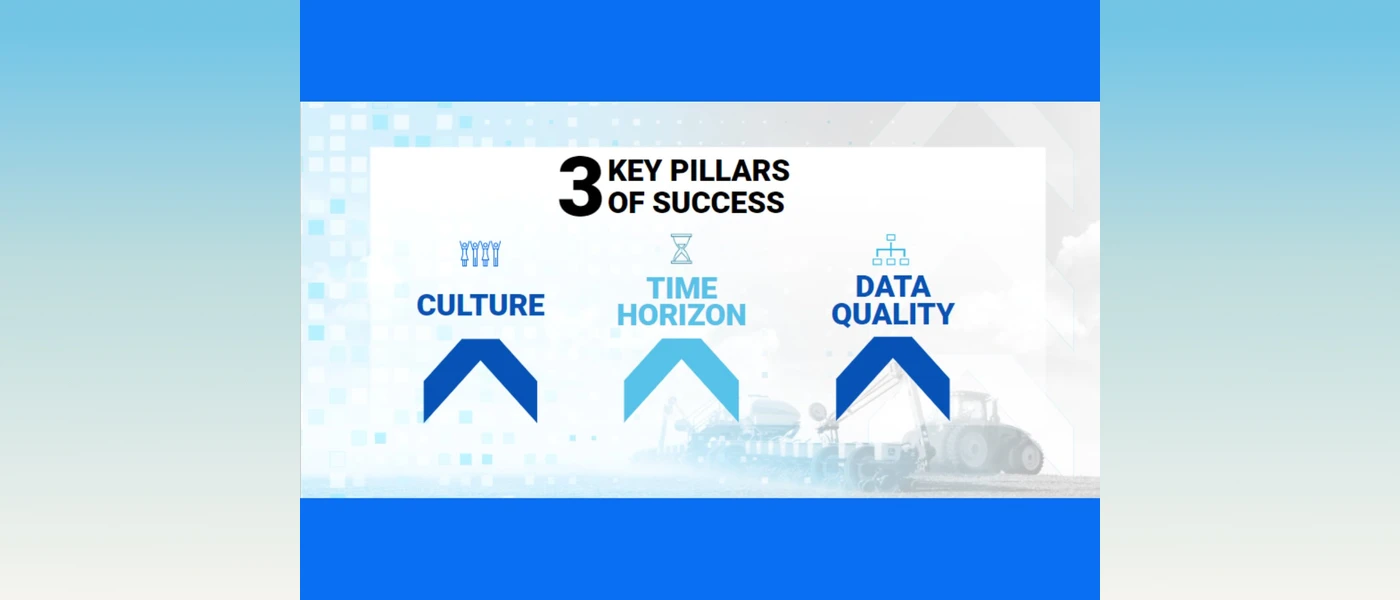 3 KEY PILLARS OF SUCCESS

CULTURE

TIME HORIZON

DATA QUALITY